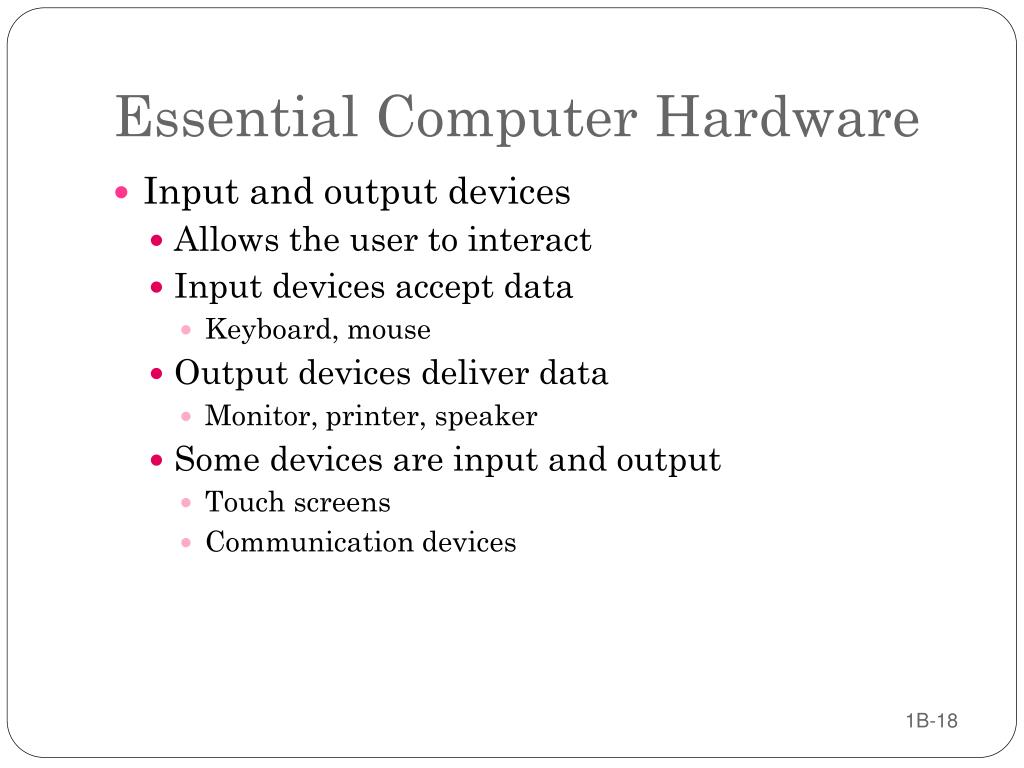 Essential Computer Hardware

- Input and output devices
  - Allows the user to interact
  - Input devices accept data
    - Keyboard, mouse
  - Output devices deliver data
    - Monitor, printer, speaker
  - Some devices are input and output
    - Touch screens
    - Communication devices

1B-18